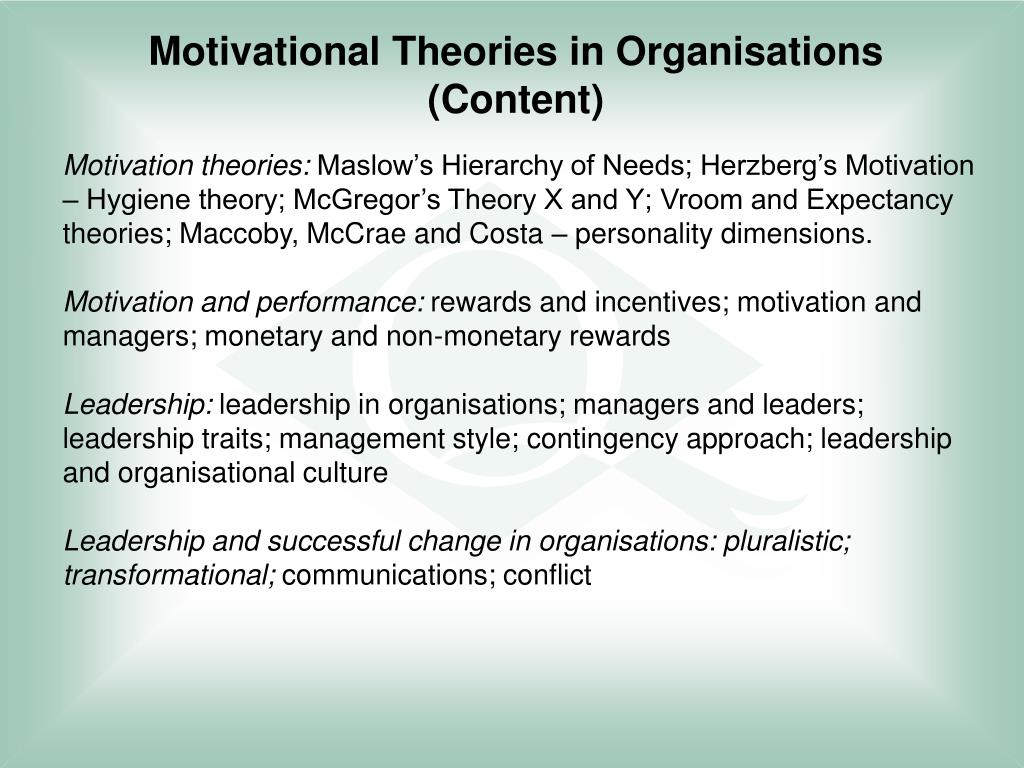 Motivational Theories in Organisations (Content)

Motivation theories: Maslow’s Hierarchy of Needs; Herzberg’s Motivation – Hygiene theory; McGregor’s Theory X and Y; Vroom and Expectancy theories; Maccoby, McCrae and Costa – personality dimensions.

Motivation and performance: rewards and incentives; motivation and managers; monetary and non-monetary rewards

Leadership: leadership in organisations; managers and leaders; leadership traits; management style; contingency approach; leadership and organisational culture

Leadership and successful change in organisations: pluralistic; transformational; communications; conflict